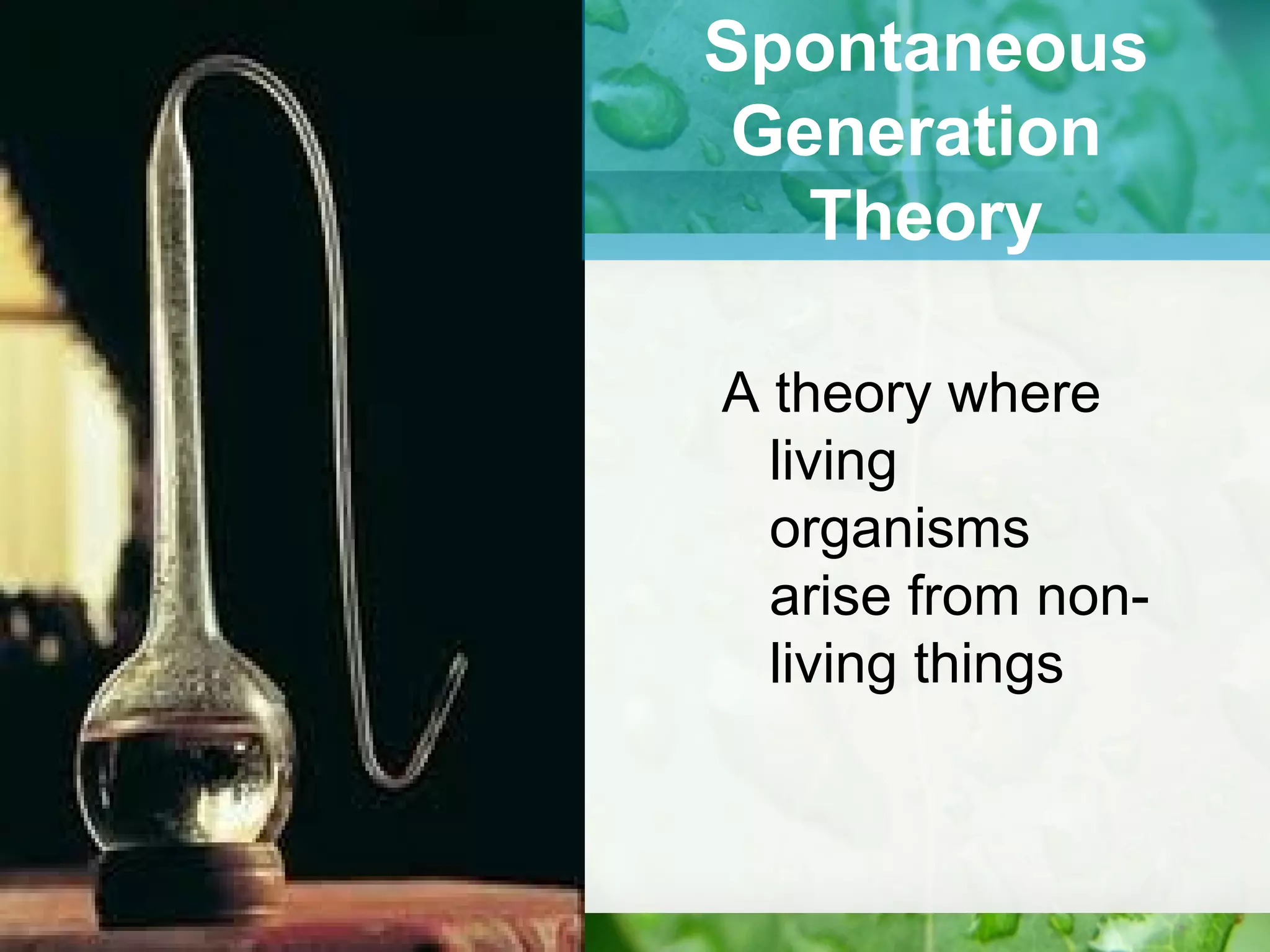 Spontaneous Generation Theory

A theory where living organisms arise from non-living things